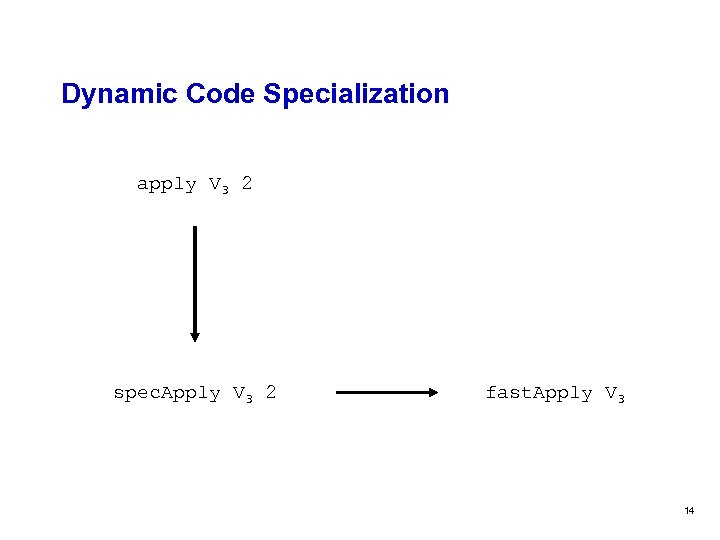 Dynamic Code Specialization

apply $V_3$ 2

specApply $V_3$ 2

fastApply $V_3$

14